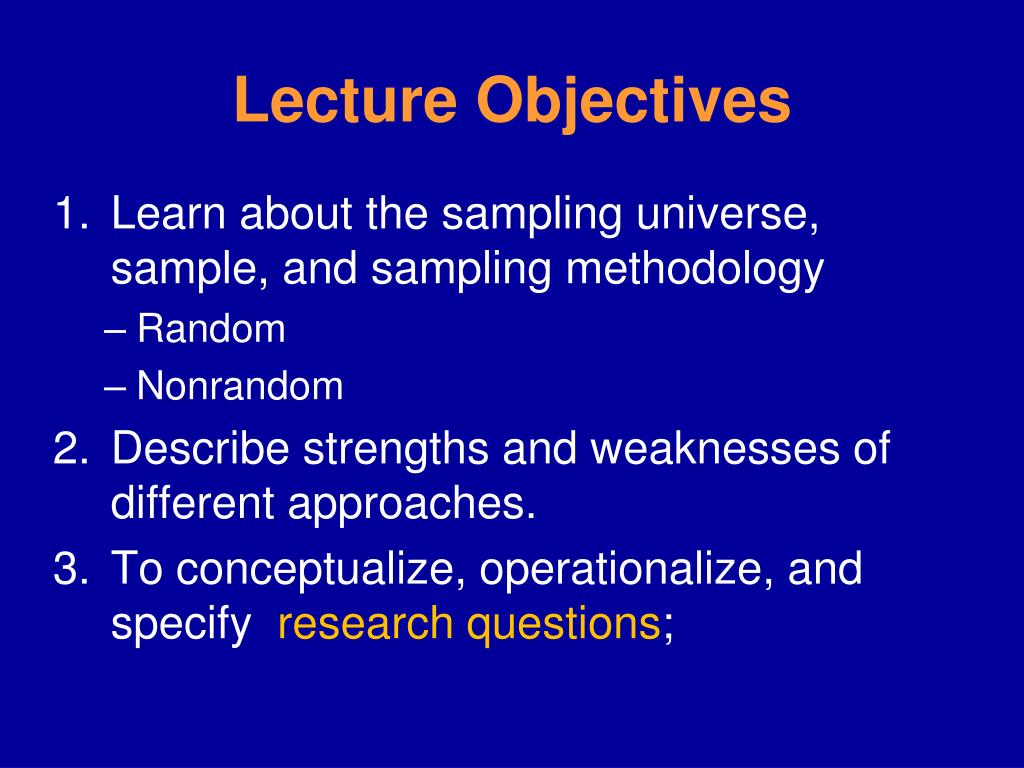 Lecture Objectives

1. Learn about the sampling universe, sample, and sampling methodology
– Random
– Nonrandom
2. Describe strengths and weaknesses of different approaches.
3. To conceptualize, operationalize, and specify research questions;